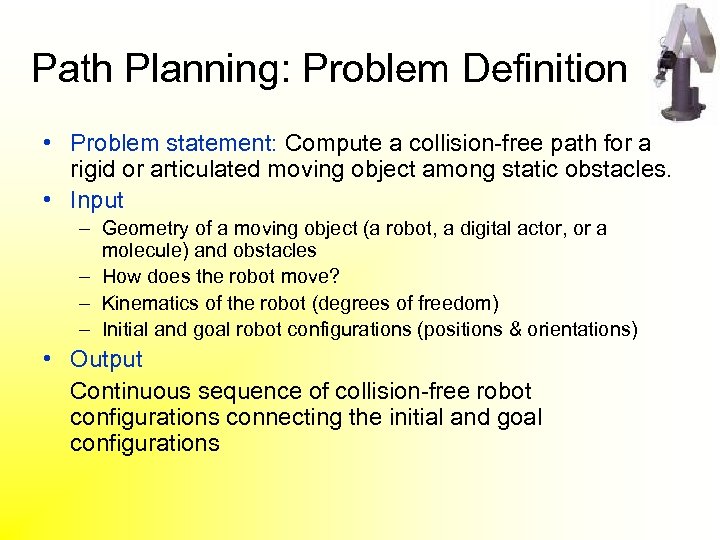 Path Planning: Problem Definition

• Problem statement: Compute a collision-free path for a rigid or articulated moving object among static obstacles.
• Input
– Geometry of a moving object (a robot, a digital actor, or a molecule) and obstacles
– How does the robot move?
– Kinematics of the robot (degrees of freedom)
– Initial and goal robot configurations (positions & orientations)
• Output

Continuous sequence of collision-free robot configurations connecting the initial and goal configurations